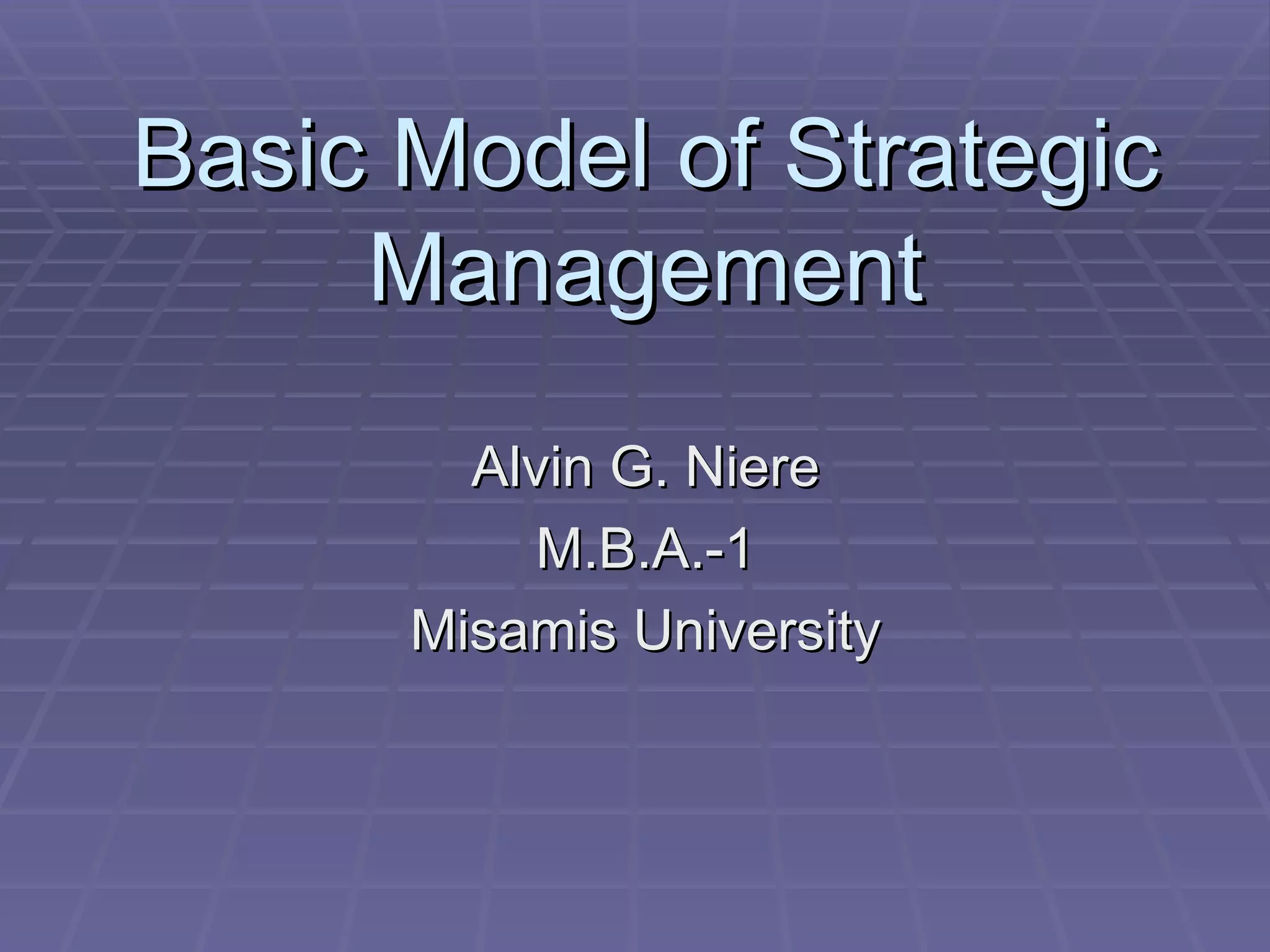 Basic Model of Strategic Management

Alvin G. Niere
M.B.A.-1
Misamis University